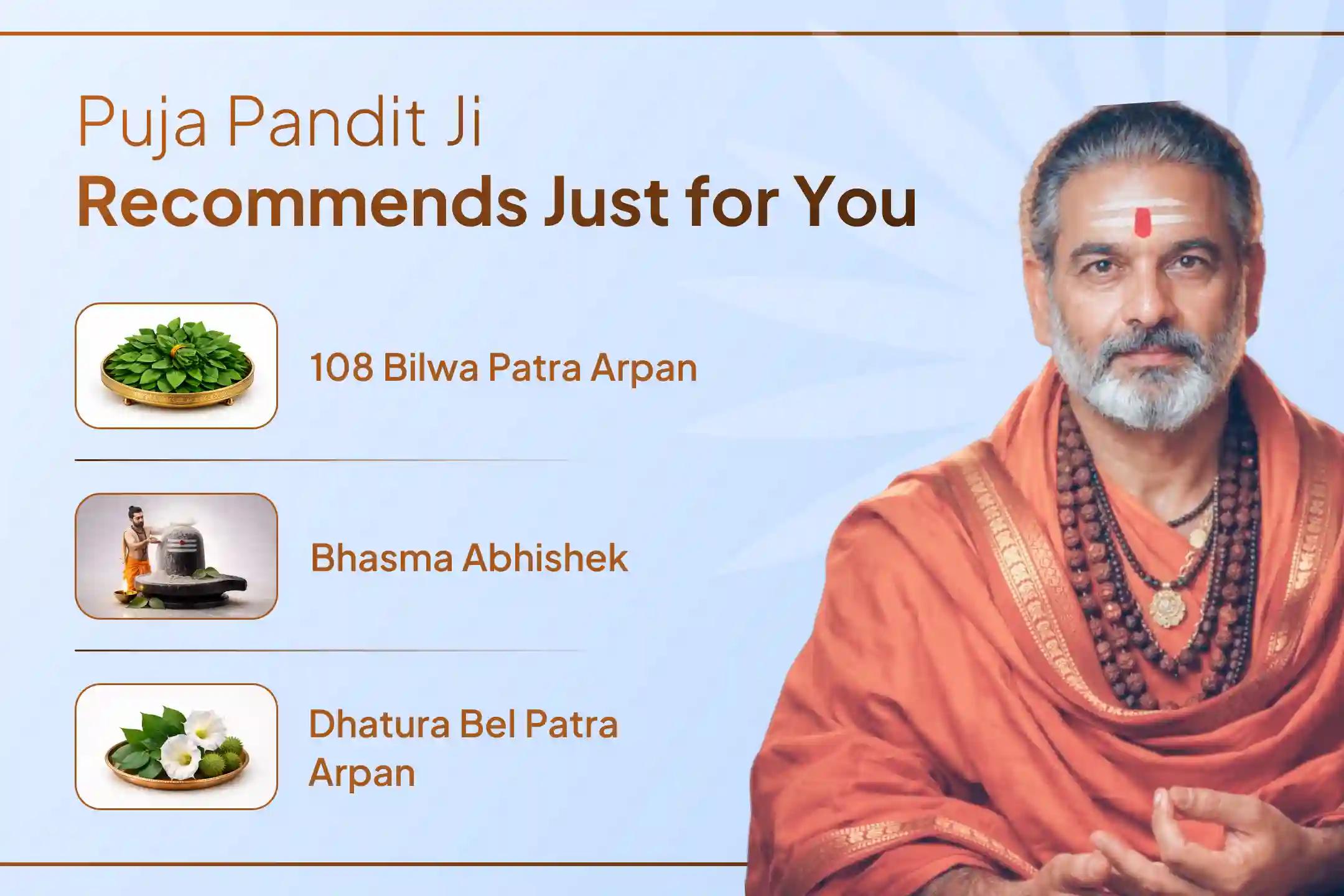 Puja Pandit Ji
Recommends Just for You

108 Bilwa Patra Arpan

Bhasma Abhishek

Dhatura Bel Patra Arpan